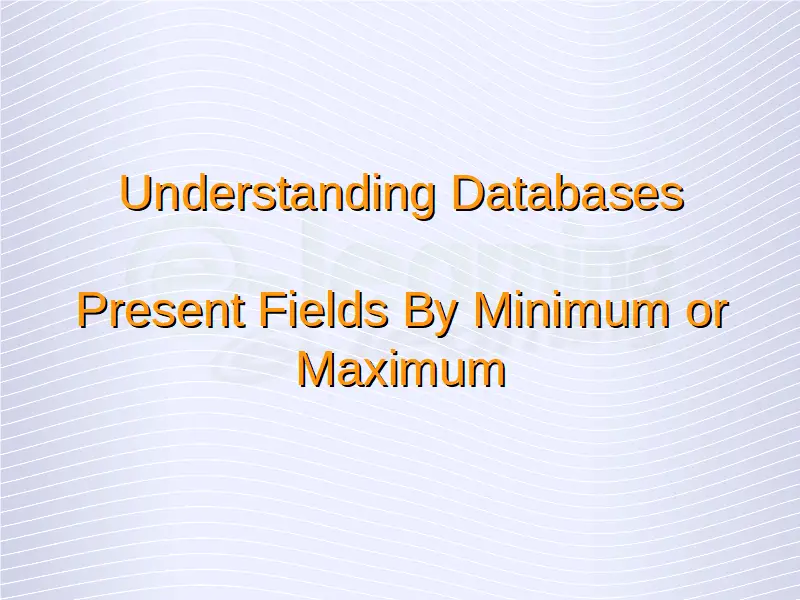 Understanding Databases

Present Fields By Minimum or Maximum